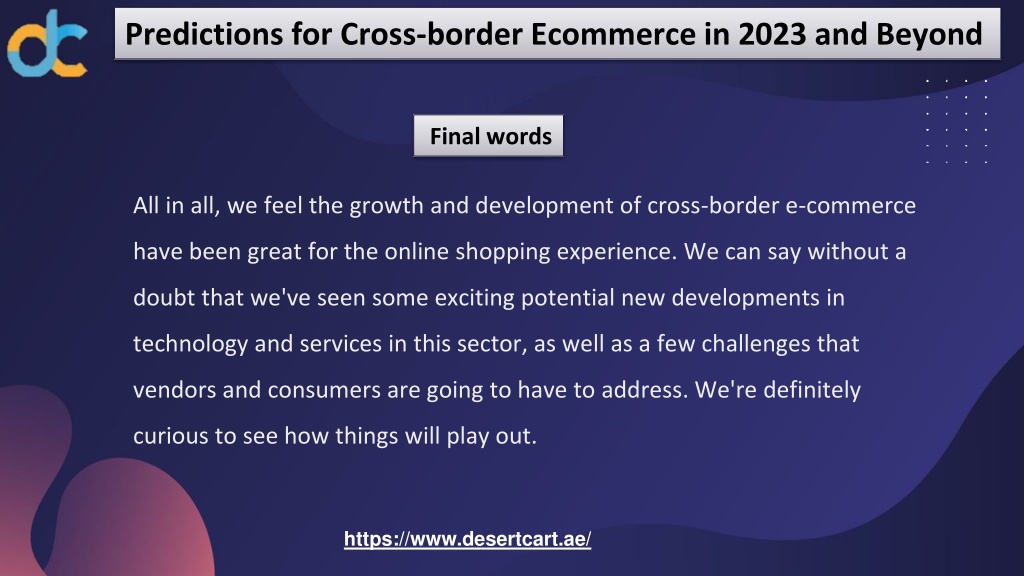 dc

Predictions for Cross-border Ecommerce in 2023 and Beyond

Final words

All in all, we feel the growth and development of cross-border e-commerce have been great for the online shopping experience. We can say without a doubt that we've seen some exciting potential new developments in technology and services in this sector, as well as a few challenges that vendors and consumers are going to have to address. We're definitely curious to see how things will play out.

https://www.desertcart.ae/